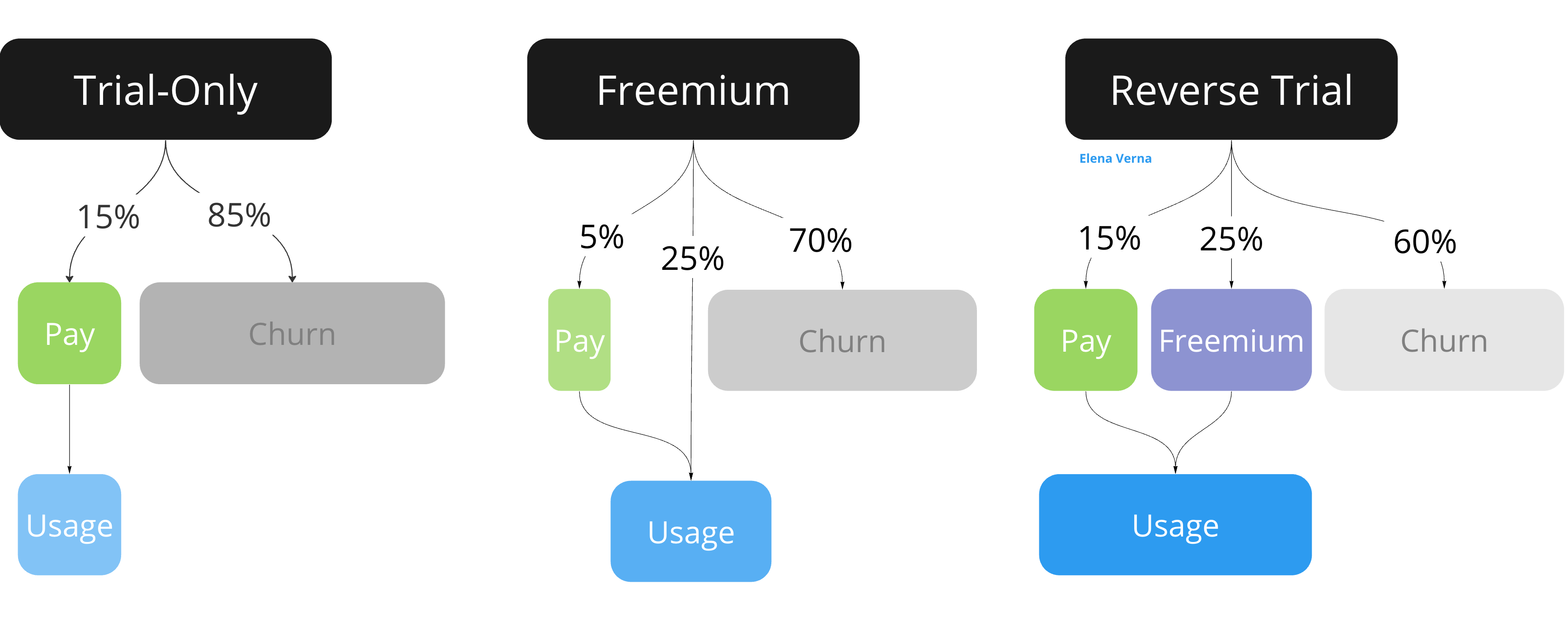 Trial-Only

15%

85%

Pay

Churn

Usage

Freemium

5%

25%

70%

Pay

Churn

Usage

Reverse Trial

Elena Verna

15%

25%

60%

Pay

Freemium

Churn

Usage